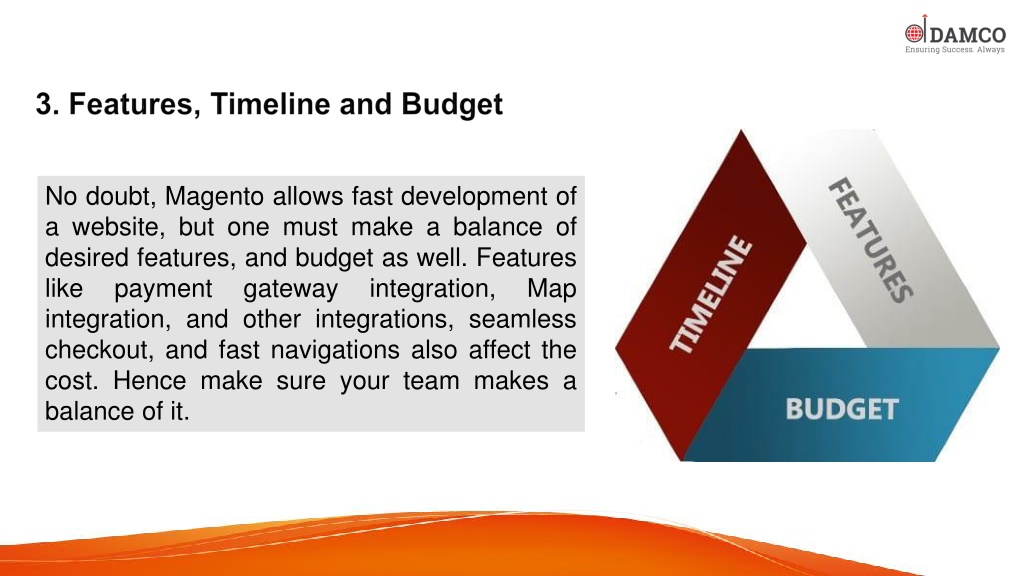 DAMCO
Ensuring Success. Always

3. Features, Timeline and Budget

No doubt, Magento allows fast development of a website, but one must make a balance of desired features, and budget as well. Features like payment gateway integration, Map integration, and other integrations, seamless checkout, and fast navigations also affect the cost. Hence make sure your team makes a balance of it.

TIMELINE
FEATURES
BUDGET